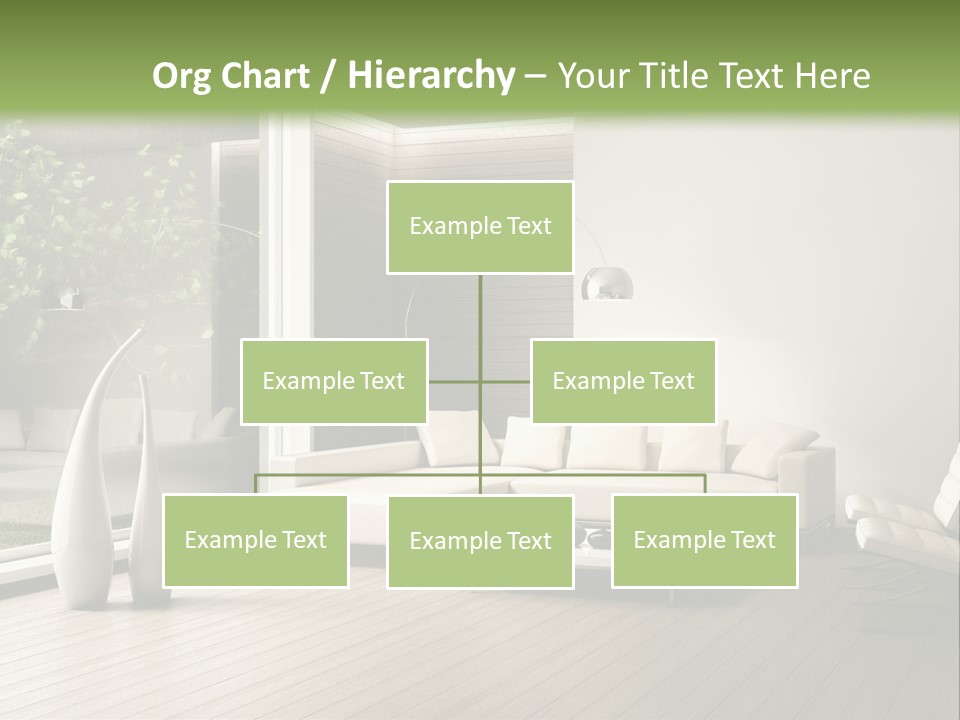 Org Chart / Hierarchy – Your Title Text Here

Example Text

Example Text

Example Text

Example Text

Example Text

Example Text